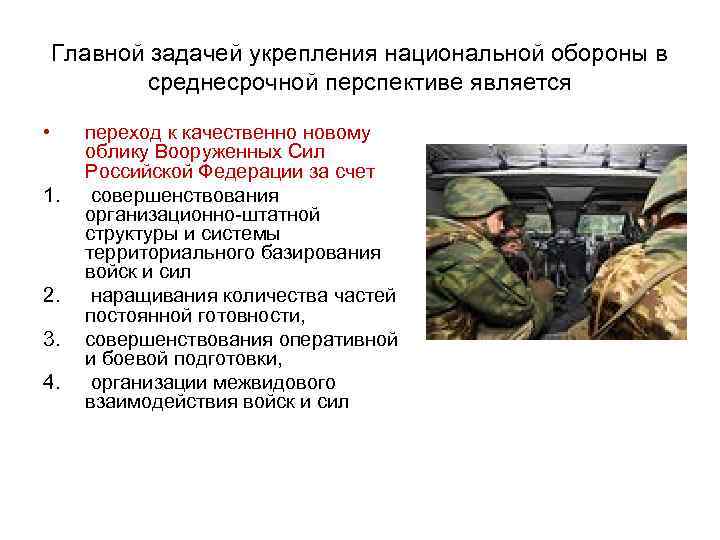 Главной задачей укрепления национальной обороны в среднесрочной перспективе является

• переход к качественно новому облику Вооруженных Сил Российской Федерации за счет

1. совершенствования организационно-штатной структуры и системы территориального базирования войск и сил

2. наращивания количества частей постоянной готовности,

3. совершенствования оперативной и боевой подготовки,

4. организации межвидового взаимодействия войск и сил